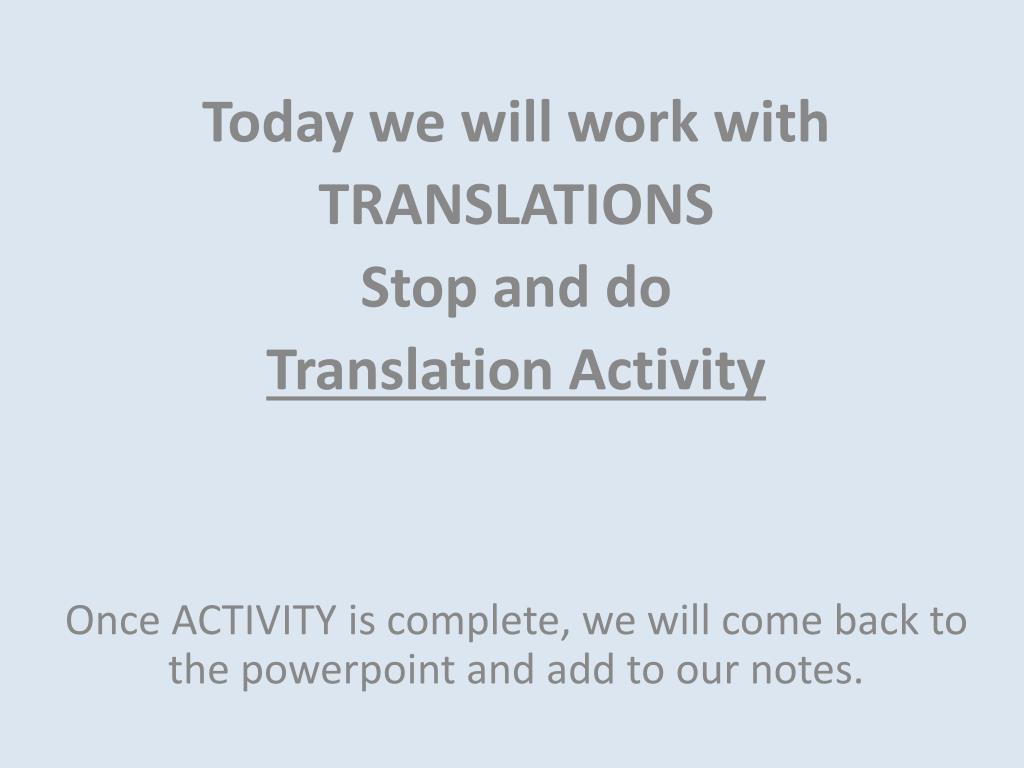 Today we will work with
TRANSLATIONS
Stop and do
Translation Activity

Once ACTIVITY is complete, we will come back to the powerpoint and add to our notes.